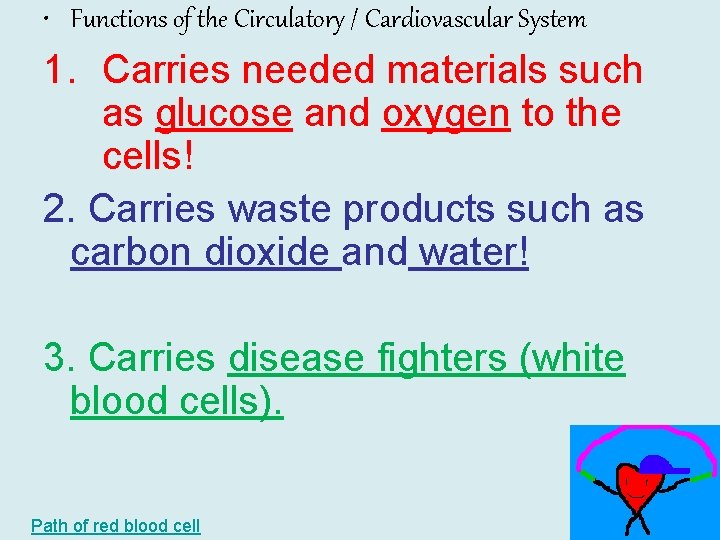 • Functions of the Circulatory / Cardiovascular System

1. Carries needed materials such as glucose and oxygen to the cells!

2. Carries waste products such as carbon dioxide and water!

3. Carries disease fighters (white blood cells).

Path of red blood cell